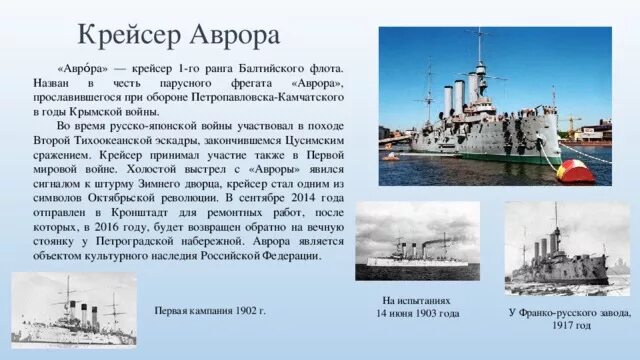 Крейсер Аврора

«Авро́ра» — крейсер 1-го ранга Балтийского флота. Назван в честь парусного фрегата «Аврора», прославившегося при обороне Петропавловска-Камчатского в годы Крымской войны.

Во время русско-японской войны участвовал в походе Второй Тихоокеанской эскадры, закончившемся Цусимским сражением. Крейсер принимал участие также в Первой мировой войне. Холостой выстрел с «Авроры» явился сигналом к штурму Зимнего дворца, крейсер стал одним из символов Октябрьской революции. В сентябре 2014 года отправлен в Кронштадт для ремонтных работ, после которых, в 2016 году, будет возвращен обратно на вечную стоянку у Петроградской набережной. Аврора является объектом культурного наследия Российской Федерации.

Первая кампания 1902 г.

На испытаниях
14 июня 1903 года

У Франко-русского завода,
1917 год